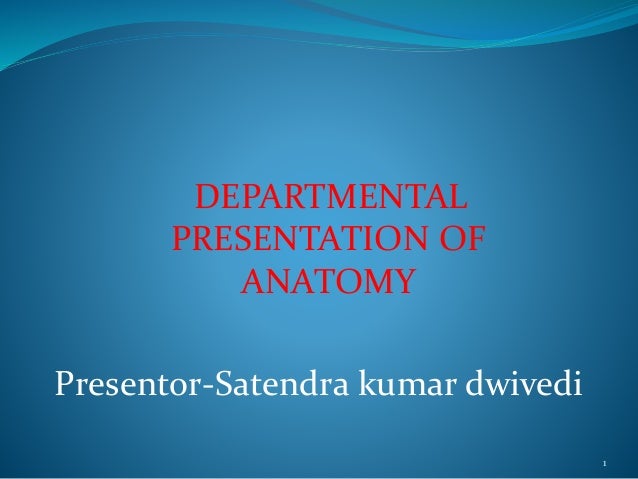 DEPARTMENTAL PRESENTATION OF ANATOMY

Presentor-Satendra kumar dwivedi

1